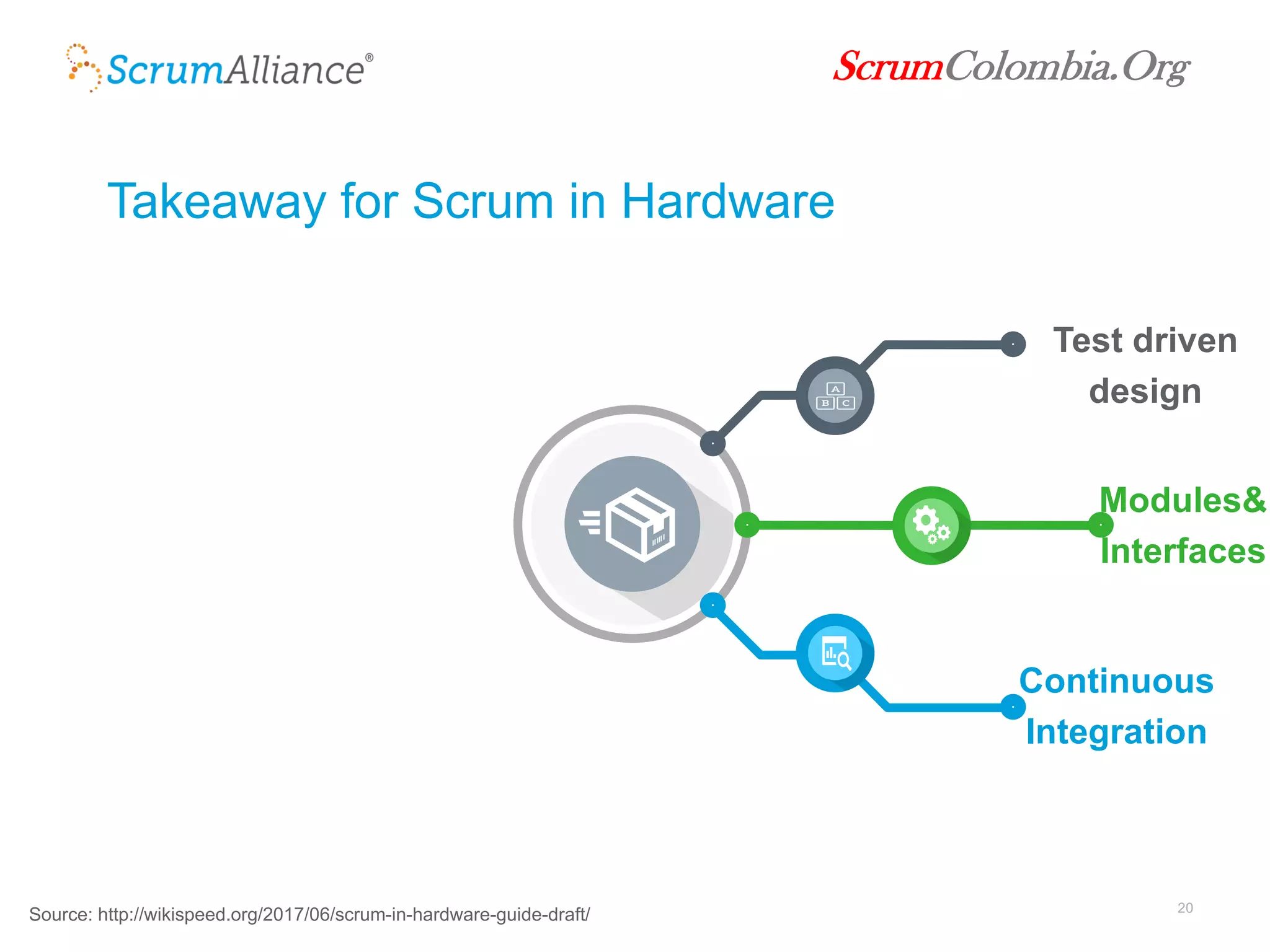 ScrumAlliance®

ScrumColombia.Org

Takeaway for Scrum in Hardware

A
B C

Test driven design

Modules& Interfaces

Continuous Integration

Source: http://wikispeed.org/2017/06/scrum-in-hardware-guide-draft/

20